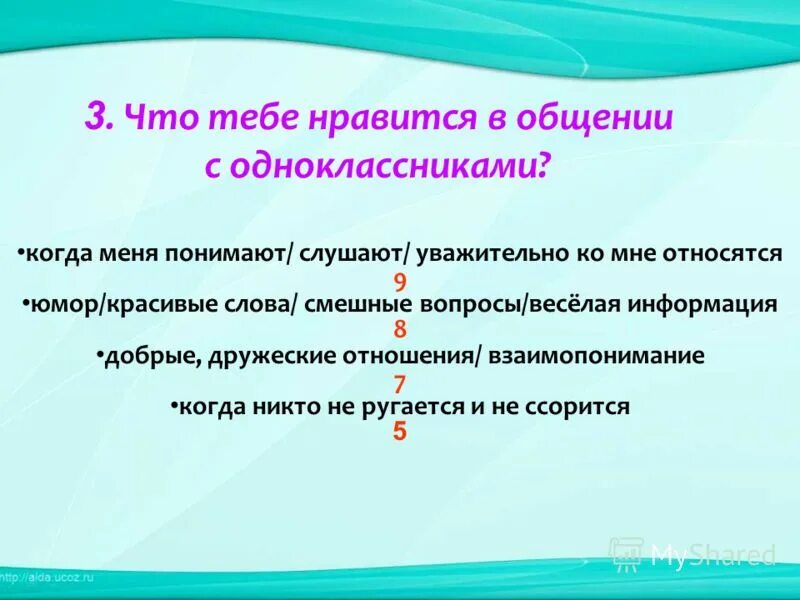 3. Что тебе нравится в общении с одноклассниками?

•когда меня понимают/ слушают/ уважительно ко мне относятся
9
•юмор/красивые слова/ смешные вопросы/весёлая информация
8
•добрые, дружеские отношения/ взаимопонимание
7
•когда никто не ругается и не ссорится
5

MyShared

http://alda.ucoz.ru